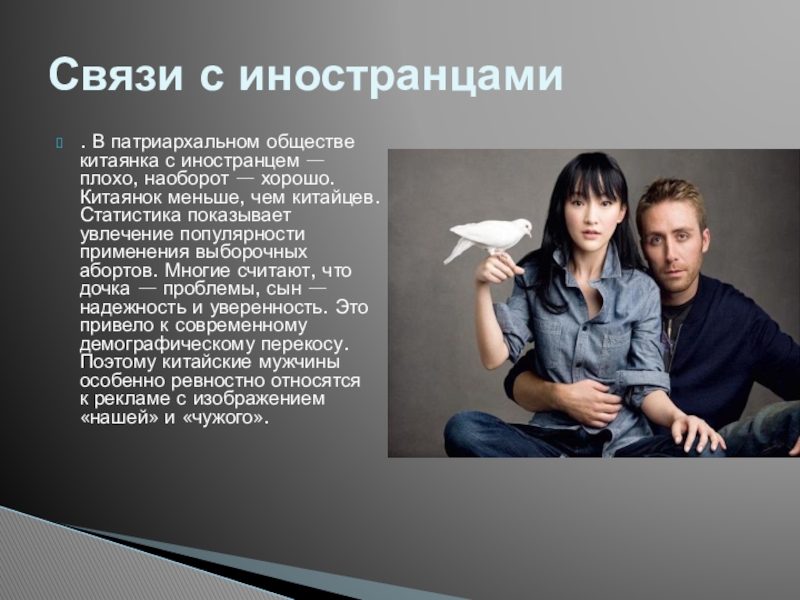 Связи с иностранцами

. В патриархальном обществе китаянка с иностранцем — плохо, наоборот — хорошо. Китаянок меньше, чем китайцев. Статистика показывает увлечение популярности применения выборочных абортов. Многие считают, что дочка — проблемы, сын — надежность и уверенность. Это привело к современному демографическому перекосу. Поэтому китайские мужчины особенно ревностно относятся к рекламе с изображением «нашей» и «чужого».